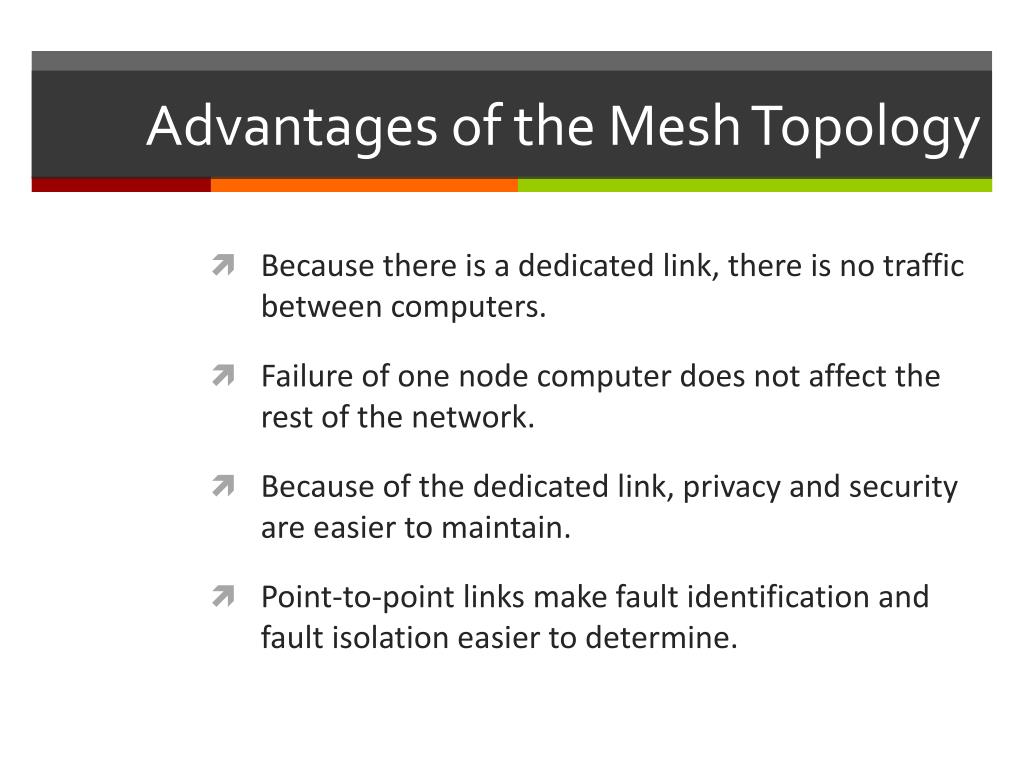 Advantages of the Mesh Topology

Because there is a dedicated link, there is no traffic between computers.

Failure of one node computer does not affect the rest of the network.

Because of the dedicated link, privacy and security are easier to maintain.

Point-to-point links make fault identification and fault isolation easier to determine.